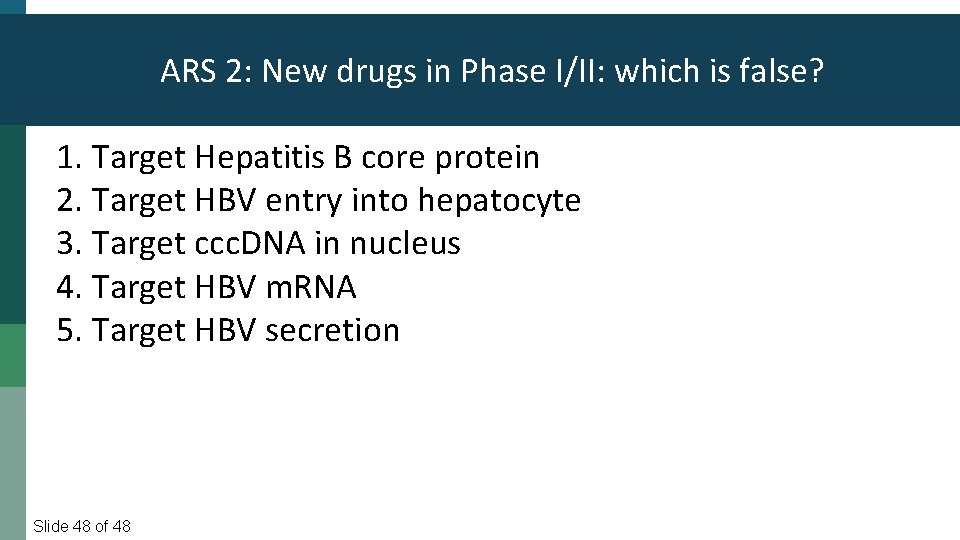 ARS 2: New drugs in Phase I/II: which is false?

1. Target Hepatitis B core protein
2. Target HBV entry into hepatocyte
3. Target cccDNA in nucleus
4. Target HBV mRNA
5. Target HBV secretion

Slide 48 of 48